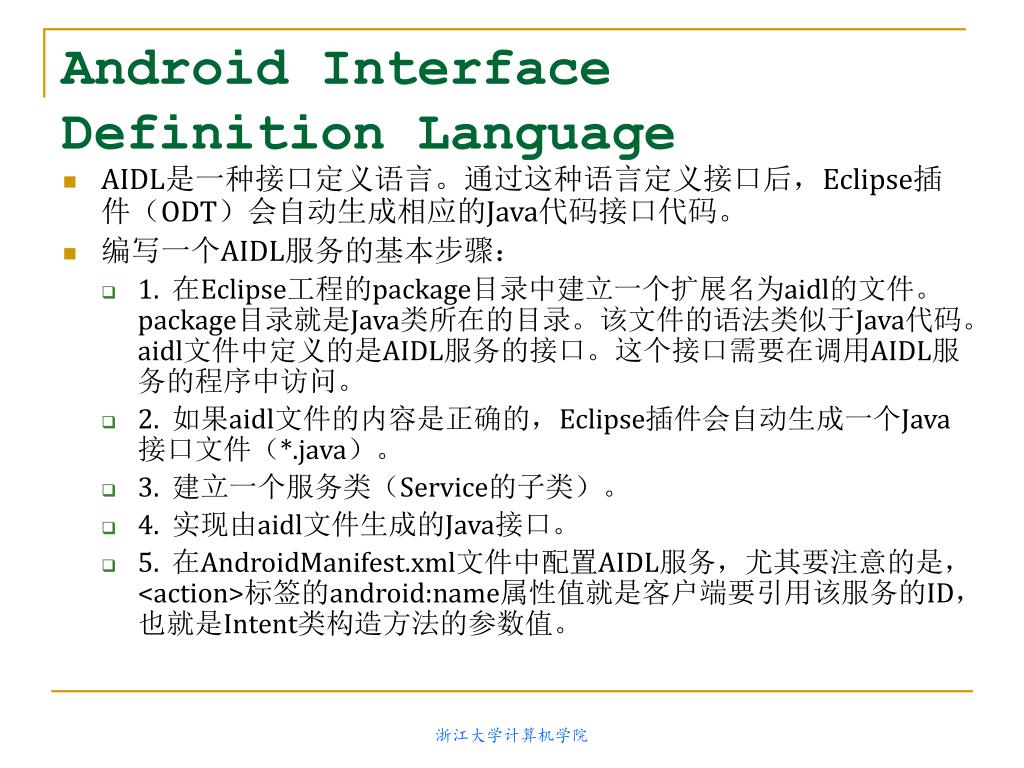 Android Interface Definition Language

AIDL是一种接口定义语言。通过这种语言定义接口后，Eclipse插件（ODT）会自动生成相应的Java代码接口代码。

编写一个AIDL服务的基本步骤：

1. 在Eclipse工程的package目录中建立一个扩展名为aidl的文件。package目录就是Java类所在的目录。该文件的语法类似于Java代码。aidl文件中定义的是AIDL服务的接口。这个接口需要在调用AIDL服务的程序中访问。

2. 如果aidl文件的内容是正确的，Eclipse插件会自动生成一个Java接口文件（*.java）。

3. 建立一个服务类（Service的子类）。

4. 实现由aidl文件生成的Java接口。

5. 在AndroidManifest.xml文件中配置AIDL服务，尤其要注意的是，<action>标签的android:name属性值就是客户端要引用该服务的ID，也就是Intent类构造方法的参数值。

浙江大学计算机学院